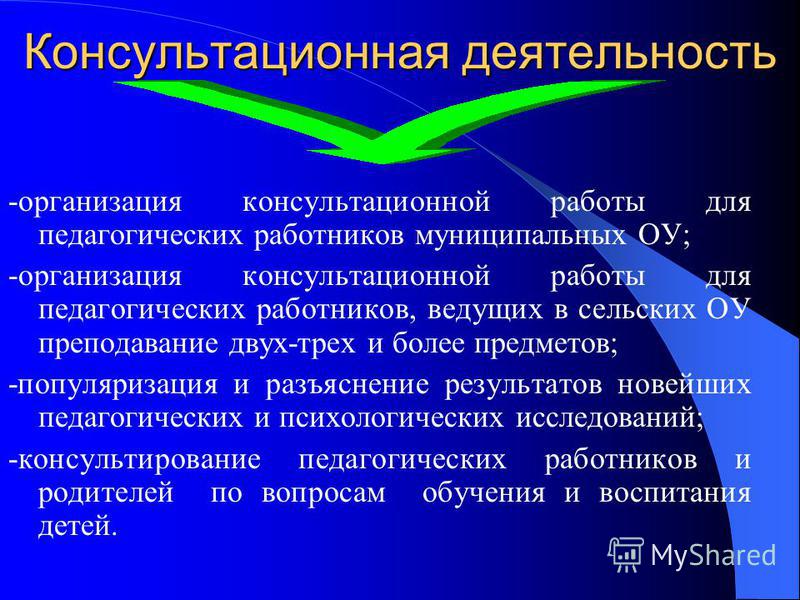 Консультационная деятельность

-организация консультационной работы для педагогических работников муниципальных ОУ;

-организация консультационной работы для педагогических работников, ведущих в сельских ОУ преподавание двух-трех и более предметов;

-популяризация и разъяснение результатов новейших педагогических и психологических исследований;

-консультирование педагогических работников и родителей по вопросам обучения и воспитания детей.

MyShared